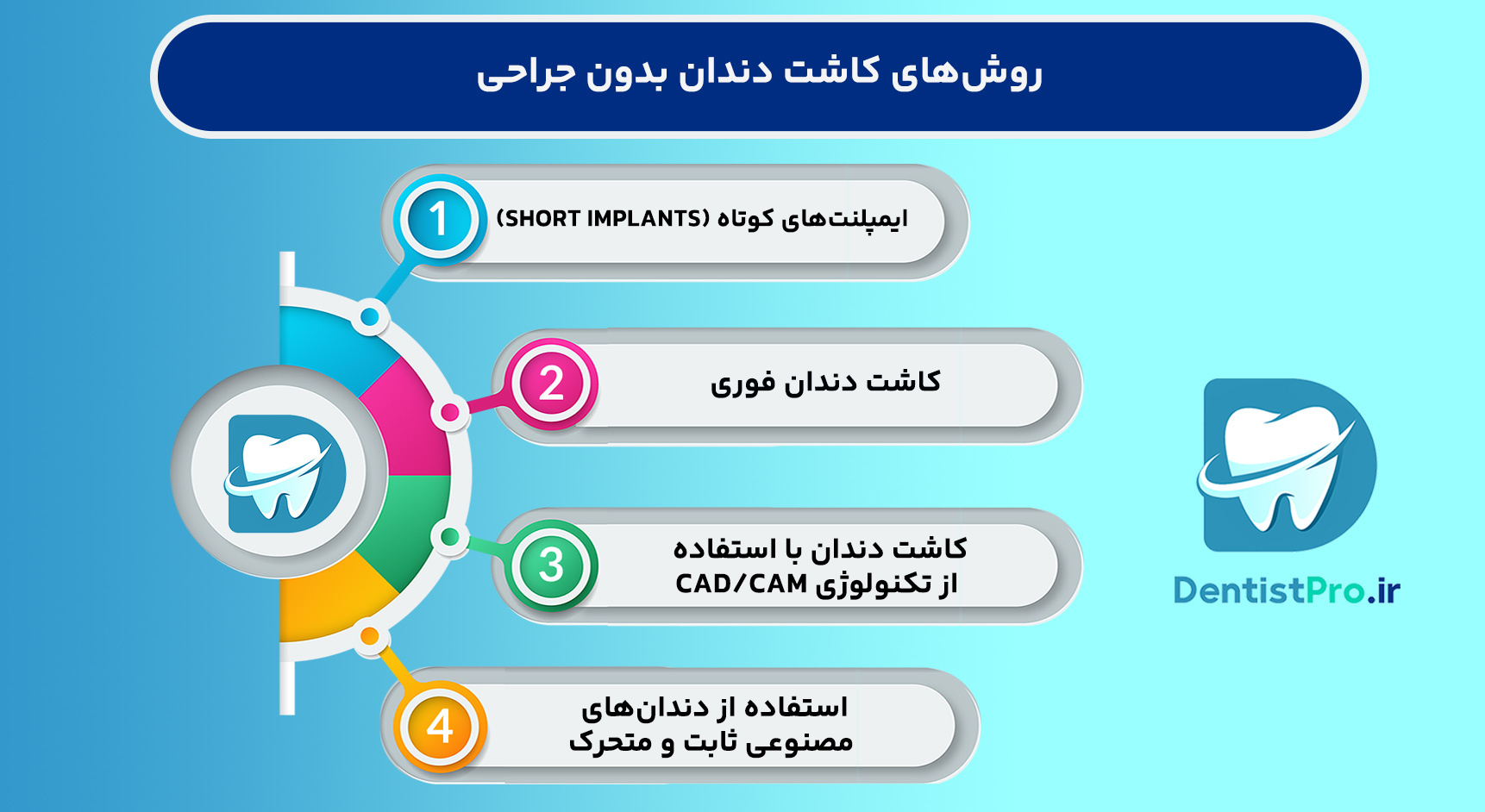 روش‌های کاشت دندان بدون جراحی

1
ایمپلنت‌های کوتاه (SHORT IMPLANTS)

2
کاشت دندان فوری

3
کاشت دندان با استفاده از تکنولوژی CAD/CAM

4
استفاده از دندان‌های مصنوعی ثابت و متحرک

DentistPro.ir